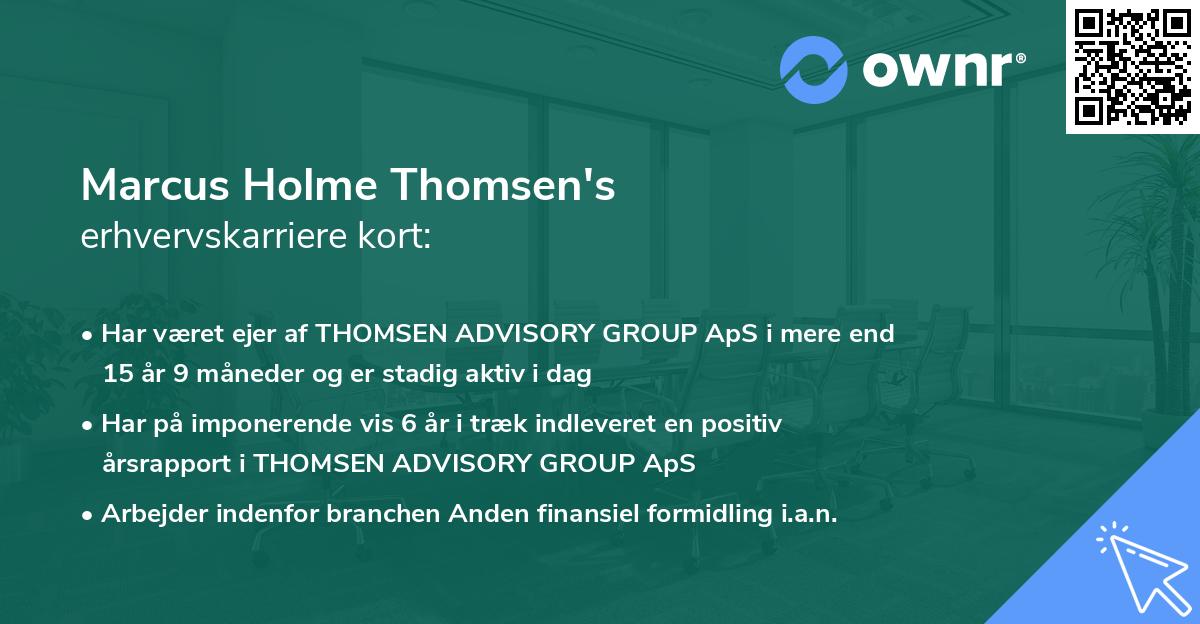 ownr®

Marcus Holme Thomsen's
erhvervskarriere kort:

• Har været ejer af THOMSEN ADVISORY GROUP ApS i mere end 15 år 9 måneder og er stadig aktiv i dag

• Har på imponerende vis 6 år i træk indleveret en positiv årsrapport i THOMSEN ADVISORY GROUP ApS

• Arbejder indenfor branchen Anden finansiel formidling i.a.n.